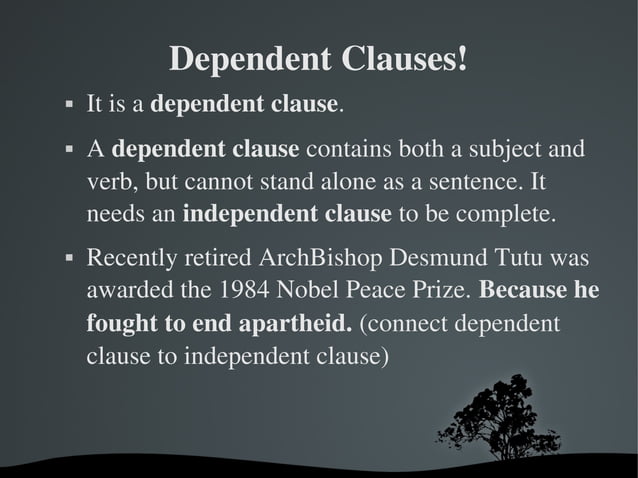 Dependent Clauses!

▪ It is a dependent clause.

▪ A dependent clause contains both a subject and verb, but cannot stand alone as a sentence. It needs an independent clause to be complete.

▪ Recently retired ArchBishop Desmund Tutu was awarded the 1984 Nobel Peace Prize. Because he fought to end apartheid. (connect dependent clause to independent clause)